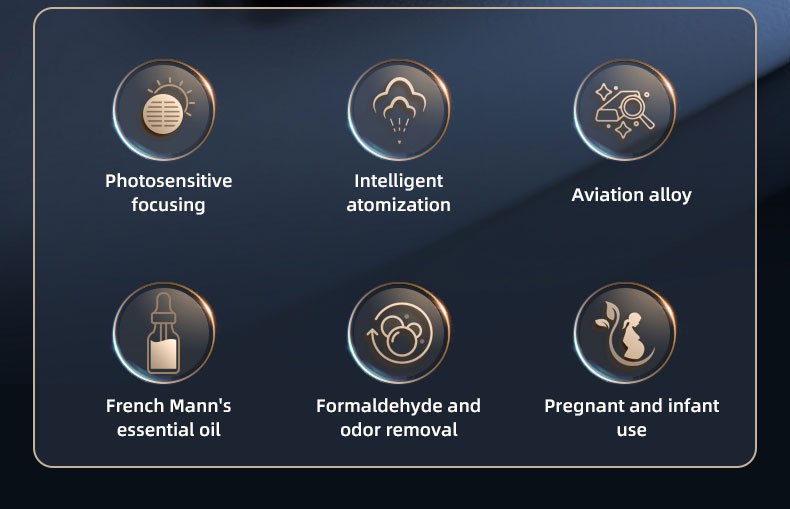 Photosensitive focusing

Intelligent atomization

Aviation alloy

French Mann's essential oil

Formaldehyde and odor removal

Pregnant and infant use